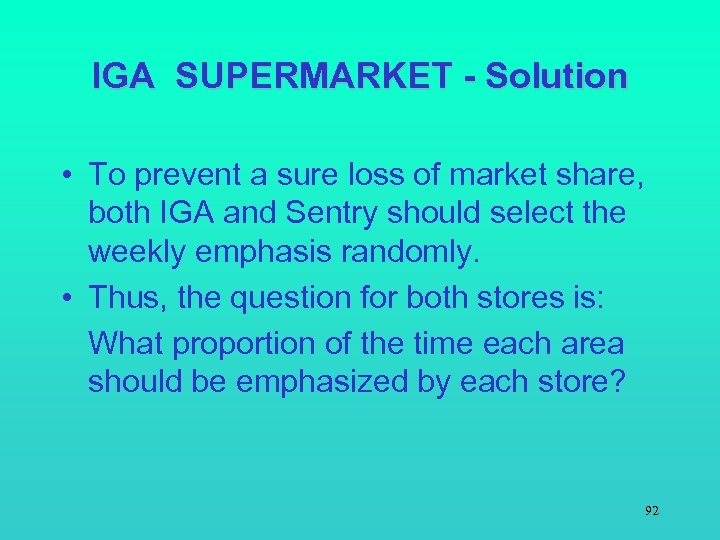 IGA SUPERMARKET - Solution

• To prevent a sure loss of market share, both IGA and Sentry should select the weekly emphasis randomly.

• Thus, the question for both stores is:

What proportion of the time each area should be emphasized by each store?

92